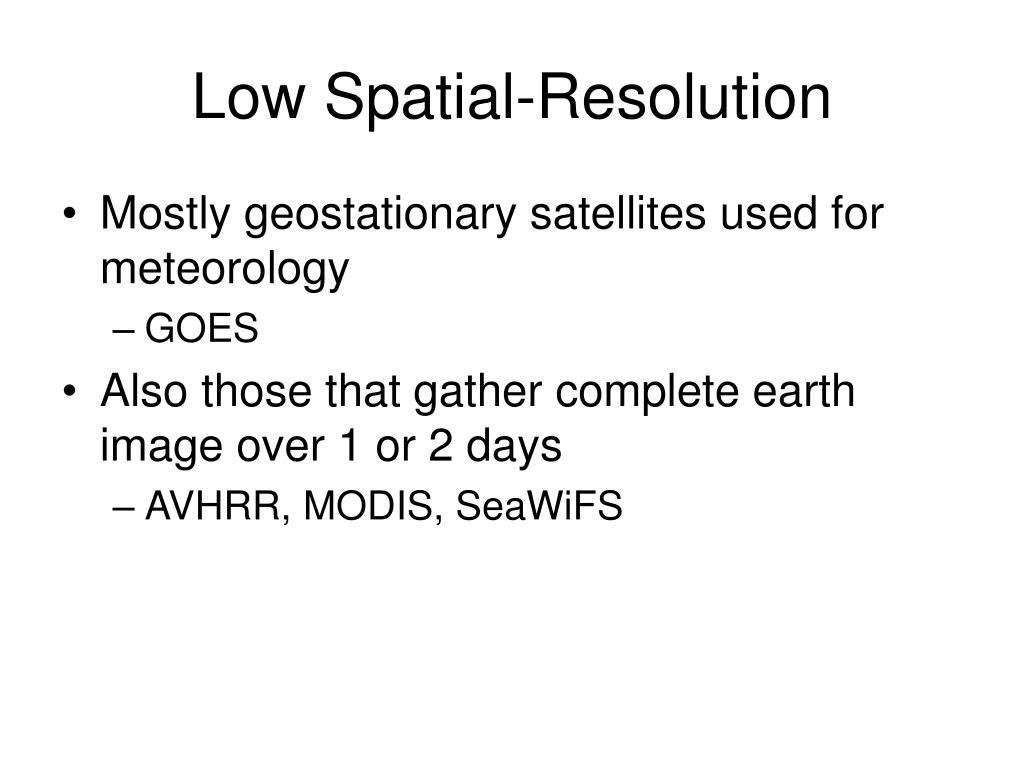 Low Spatial-Resolution

• Mostly geostationary satellites used for meteorology
  – GOES
• Also those that gather complete earth image over 1 or 2 days
  – AVHRR, MODIS, SeaWiFS